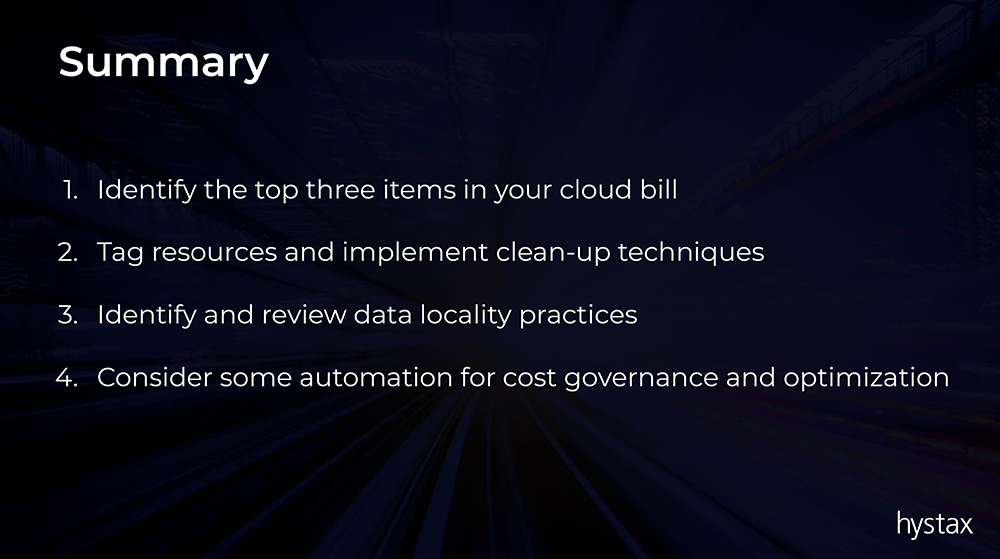 Summary

1. Identify the top three items in your cloud bill
2. Tag resources and implement clean-up techniques
3. Identify and review data locality practices
4. Consider some automation for cost governance and optimization

hystax